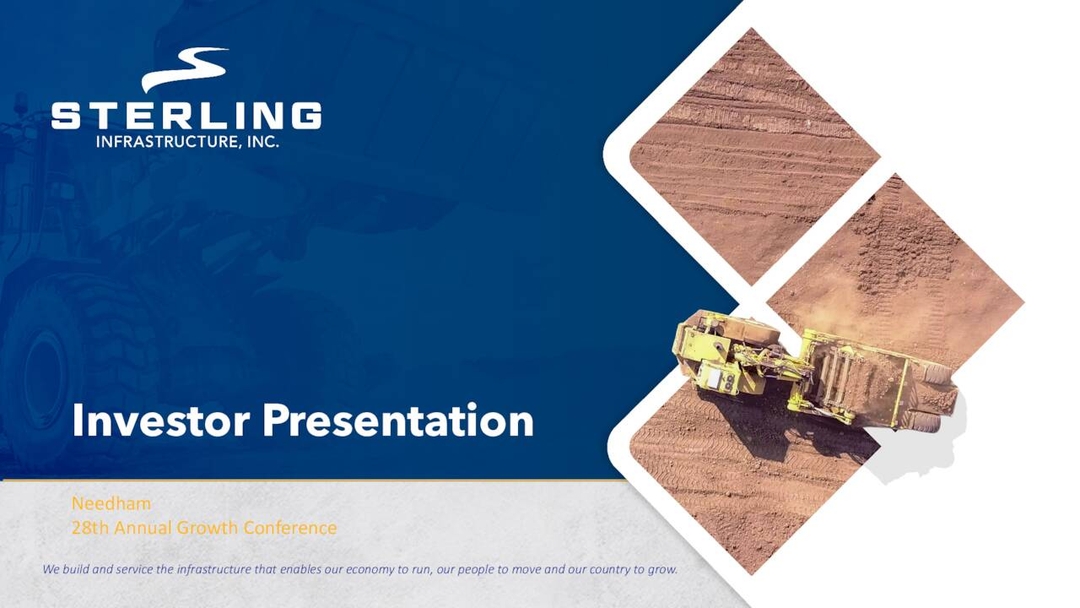 STERLING
INFRASTRUCTURE, INC.

Investor Presentation

Needham
28th Annual Growth Conference

We build and service the infrastructure that enables our economy to run, our people to move and our country to grow.